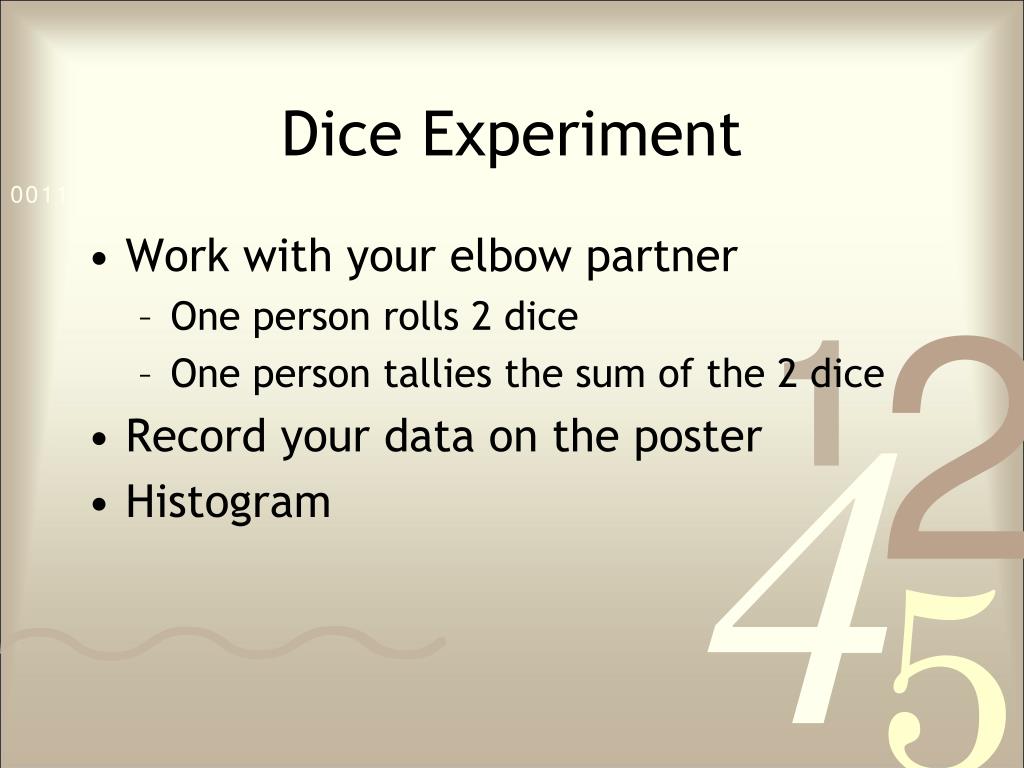 Dice Experiment

0011

• Work with your elbow partner
– One person rolls 2 dice
– One person tallies the sum of the 2 dice
• Record your data on the poster
• Histogram

1 2
4 5